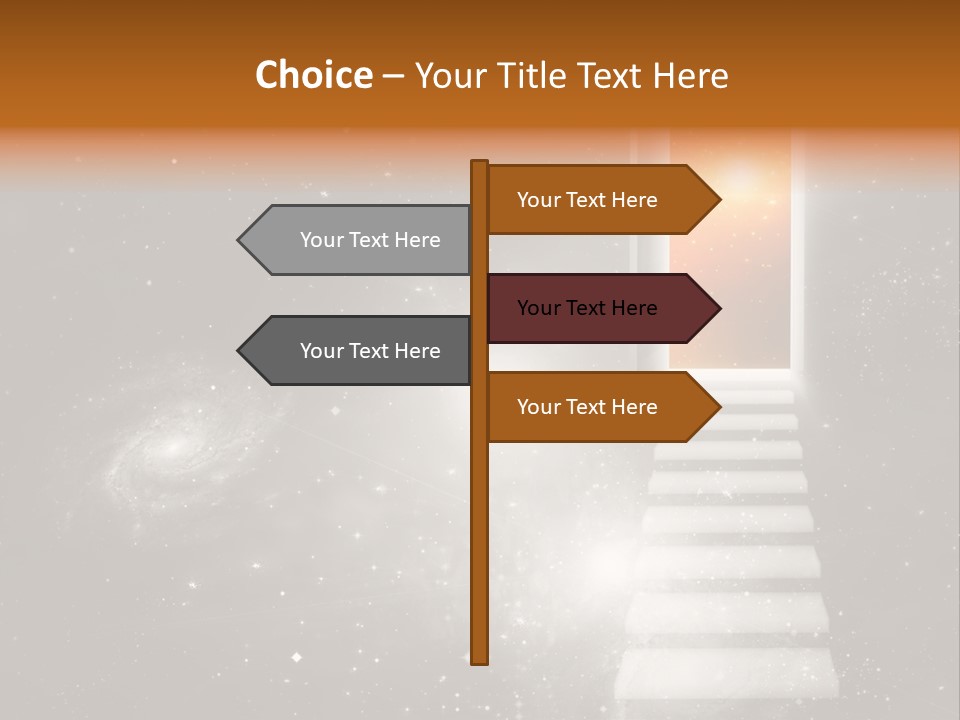 Choice – Your Title Text Here

Your Text Here

Your Text Here

Your Text Here

Your Text Here

Your Text Here